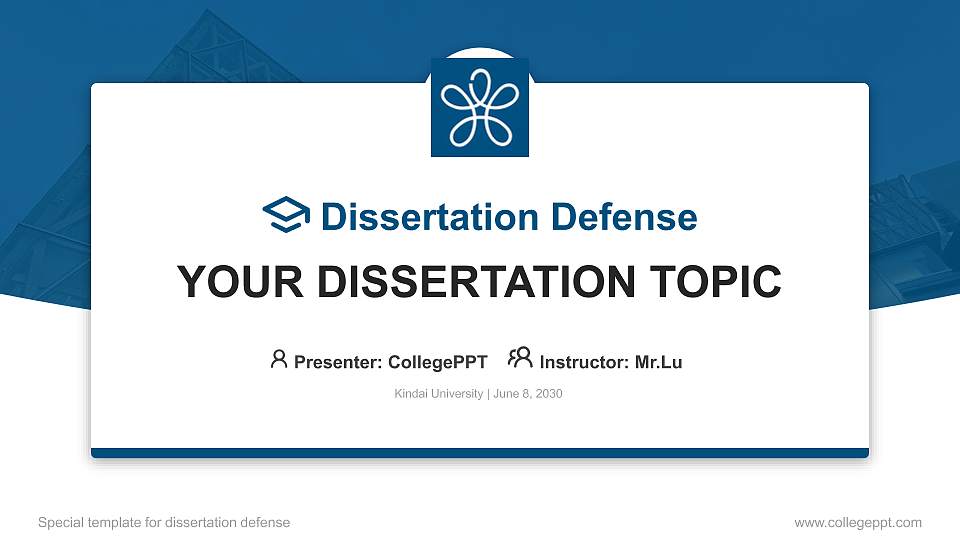 Dissertation Defense

YOUR DISSERTATION TOPIC

Presenter: CollegePPT Instructor: Mr.Lu

Kindai University | June 8, 2030

Special template for dissertation defense

www.collegeppt.com